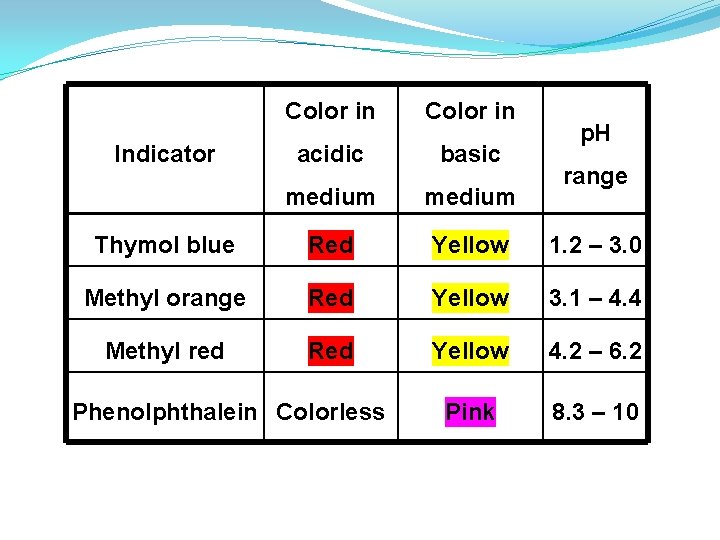 | Indicator | Color in acidic medium | Color in basic medium | pH range |
|---|---|---|---|
| Thymol blue | Red | Yellow | 1.2 – 3.0 |
| Methyl orange | Red | Yellow | 3.1 – 4.4 |
| Methyl red | Red | Yellow | 4.2 – 6.2 |
| Phenolphthalein | Colorless | Pink | 8.3 – 10 |